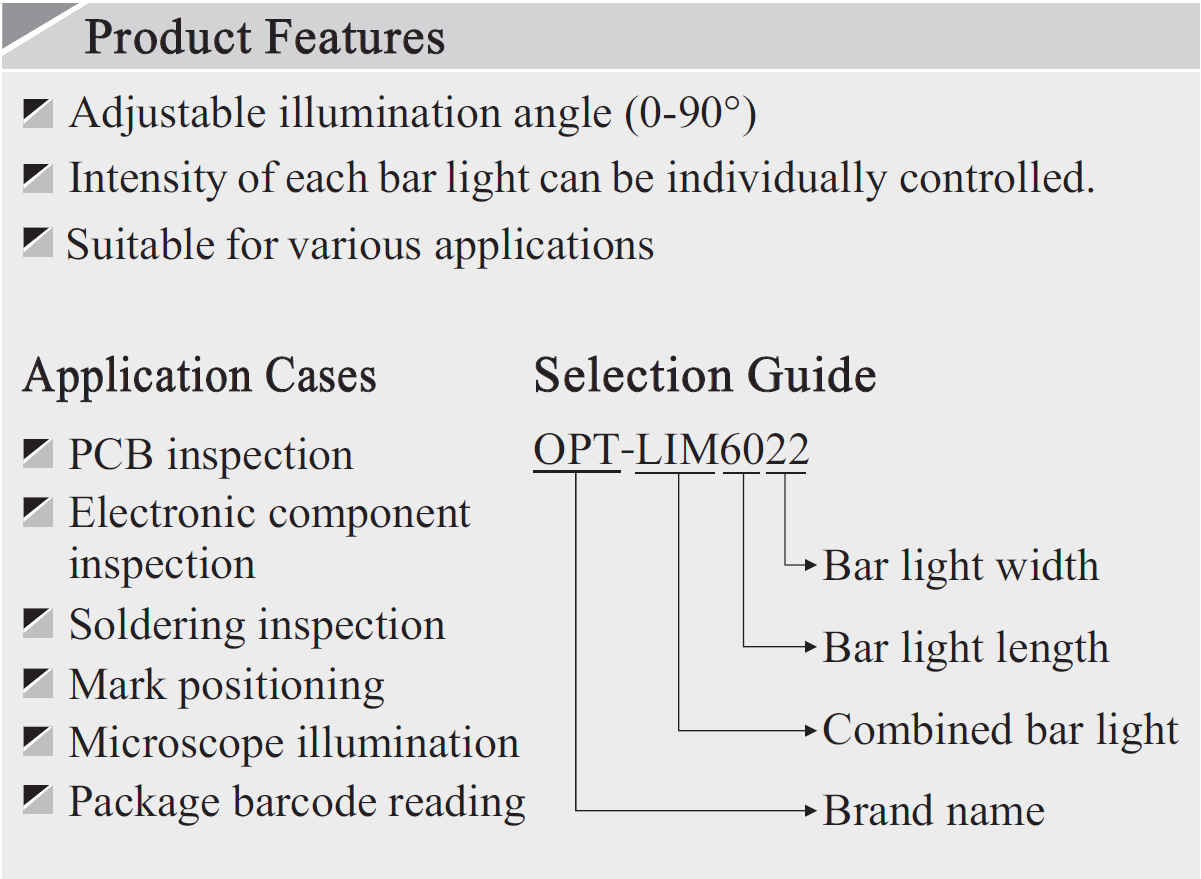 Product Features

Adjustable illumination angle (0-90°)

Intensity of each bar light can be individually controlled.

Suitable for various applications

Application Cases

PCB inspection

Electronic component inspection

Soldering inspection

Mark positioning

Microscope illumination

Package barcode reading

Selection Guide

OPT-LIM6022

Bar light width

Bar light length

Combined bar light

Brand name